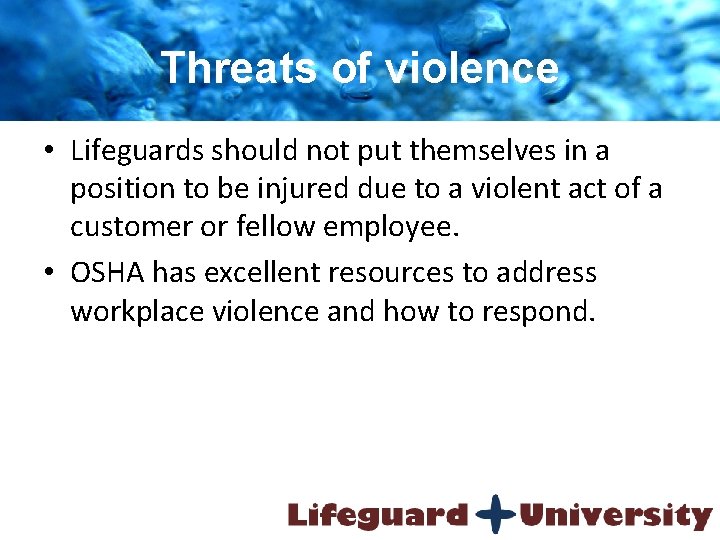 Threats of violence

• Lifeguards should not put themselves in a position to be injured due to a violent act of a customer or fellow employee.
• OSHA has excellent resources to address workplace violence and how to respond.

Lifeguard University